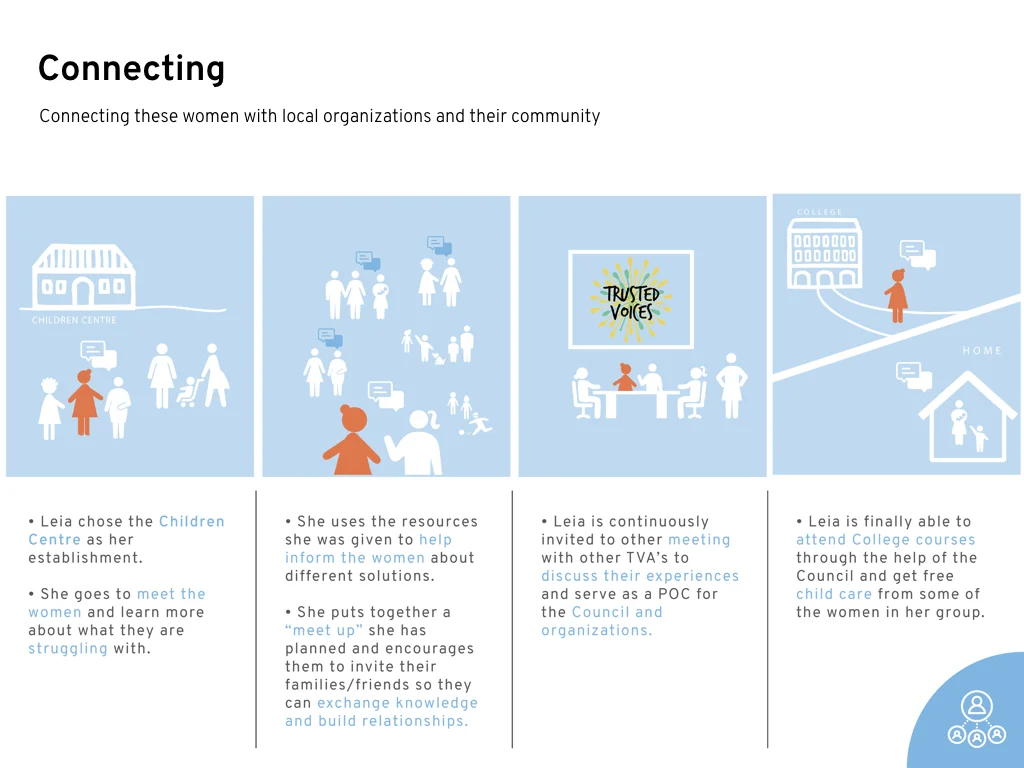 Connecting

Connecting these women with local organizations and their community

CHILDREN CENTRE

TRUSTED VOICES

COLLEGE

HOME

• Leia chose the Children Centre as her establishment.

• She goes to meet the women and learn more about what they are struggling with.

• She uses the resources she was given to help inform the women about different solutions.

• She puts together a "meet up" she has planned and encourages them to invite their families/friends so they can exchange knowledge and build relationships.

• Leia is continuously invited to other meeting with other TVA's to discuss their experiences and serve as a POC for the Council and organizations.

• Leia is finally able to attend College courses through the help of the Council and get free child care from some of the women in her group.